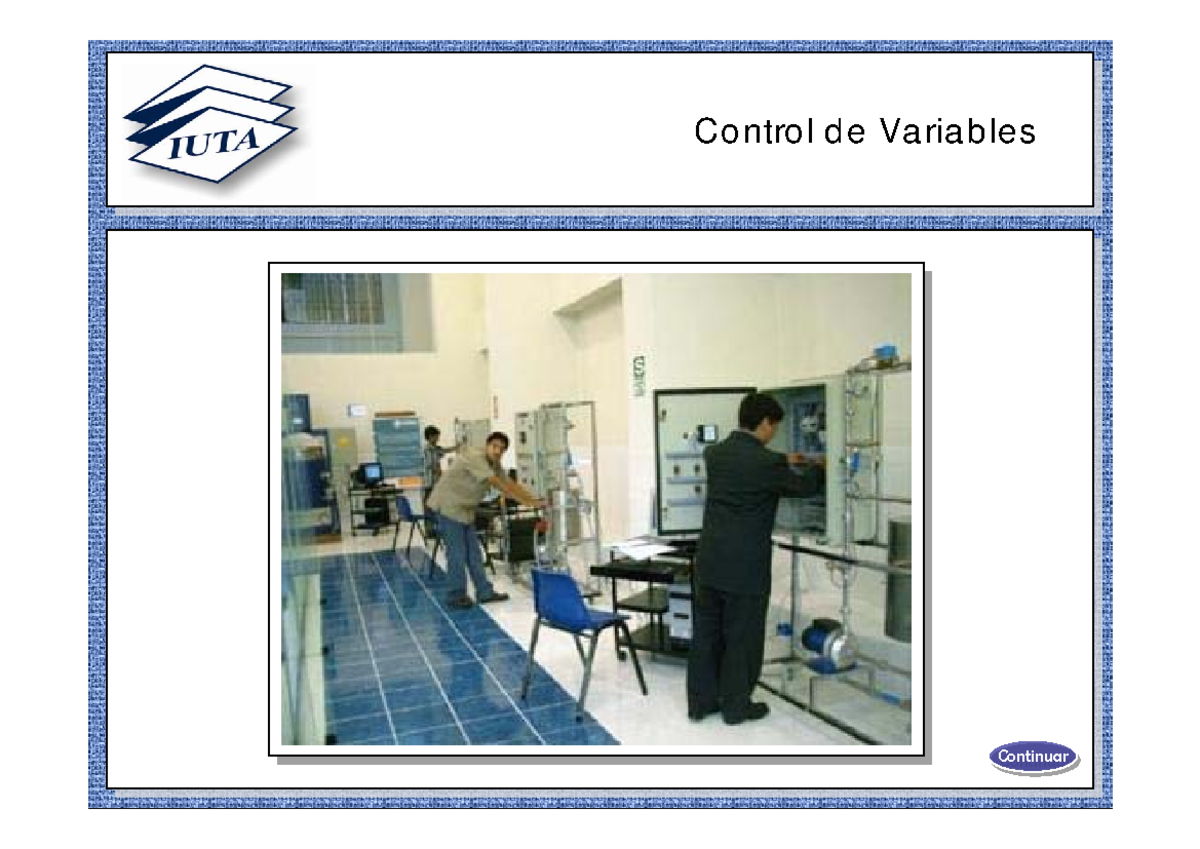 IUTA

Control de Variables

Continuar